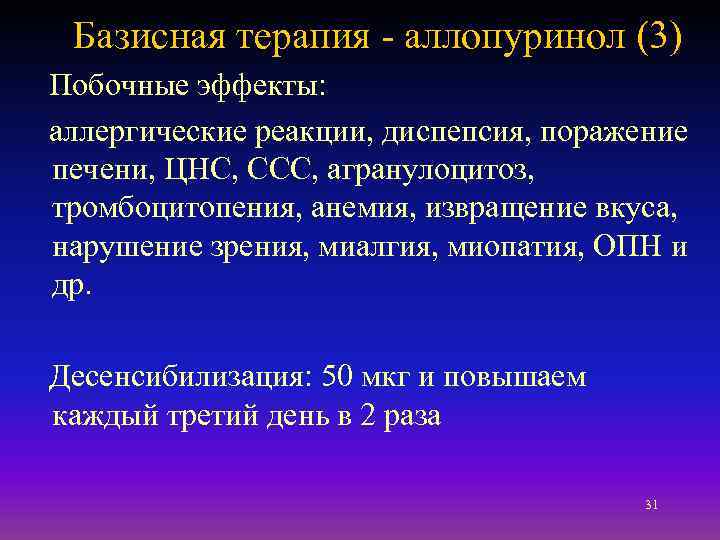 Базисная терапия - аллопуринол (3)

Побочные эффекты:

аллергические реакции, диспепсия, поражение печени, ЦНС, ССС, агранулоцитоз, тромбоцитопения, анемия, извращение вкуса, нарушение зрения, миалгия, миопатия, ОПН и др.

Десенсибилизация: 50 мкг и повышаем каждый третий день в 2 раза

31